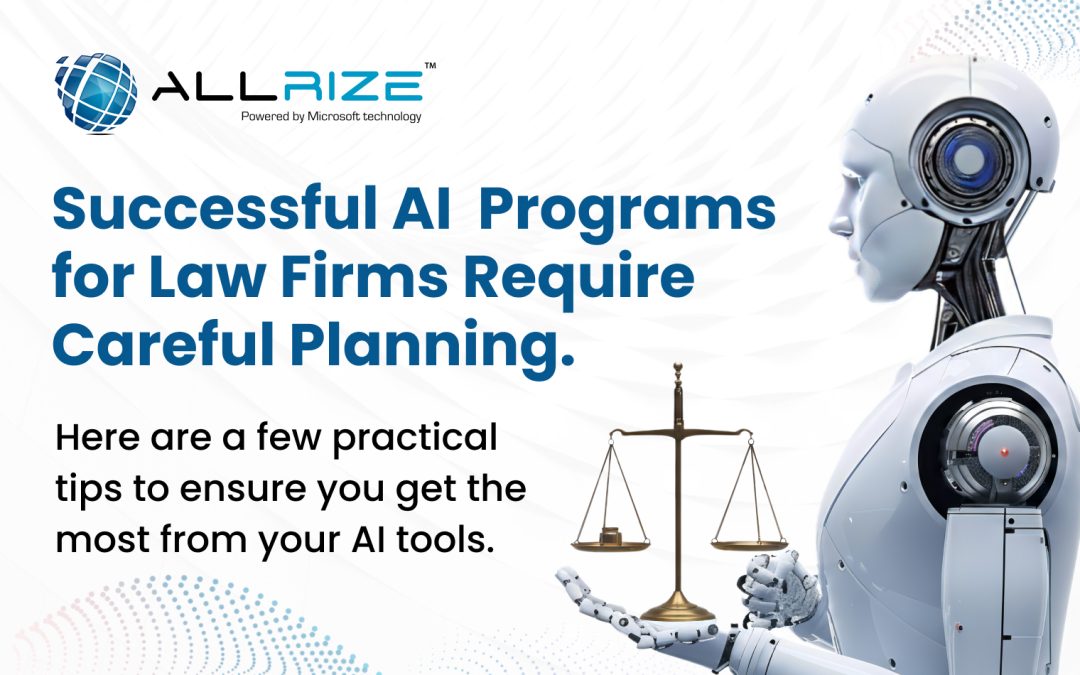 ALLRIZE™
Powered by Microsoft technology

Successful AI Programs for Law Firms Require Careful Planning.

Here are a few practical tips to ensure you get the most from your AI tools.